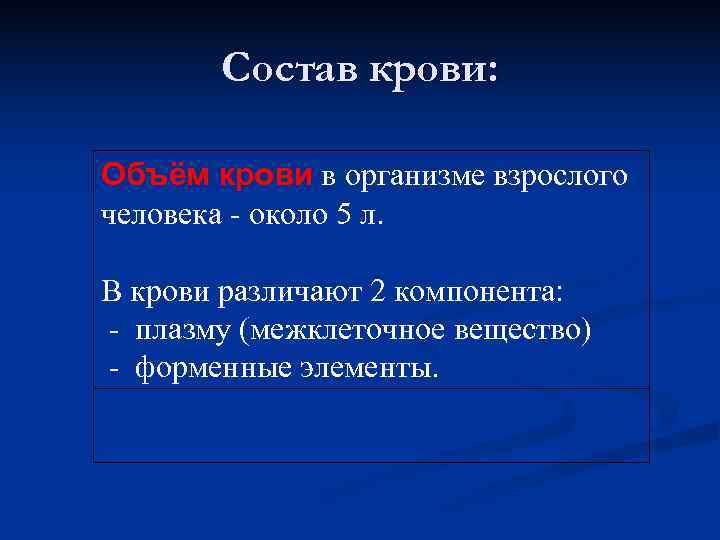 Состав крови:

Объём крови в организме взрослого человека - около 5 л.

В крови различают 2 компонента:
- плазму (межклеточное вещество)
- форменные элементы.